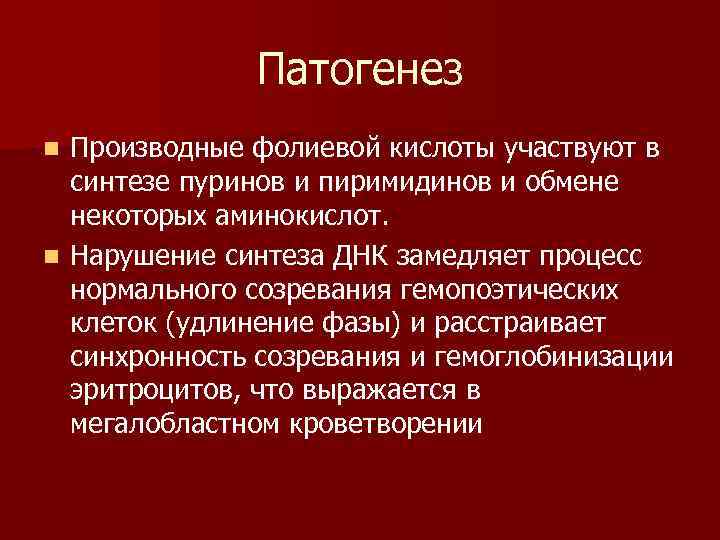 Патогенез

Производные фолиевой кислоты участвуют в синтезе пуринов и пиримидинов и обмене некоторых аминокислот.

Нарушение синтеза ДНК замедляет процесс нормального созревания гемопоэтических клеток (удлинение фазы) и расстраивает синхронность созревания и гемоглобинизации эритроцитов, что выражается в мегалобластном кроветворении